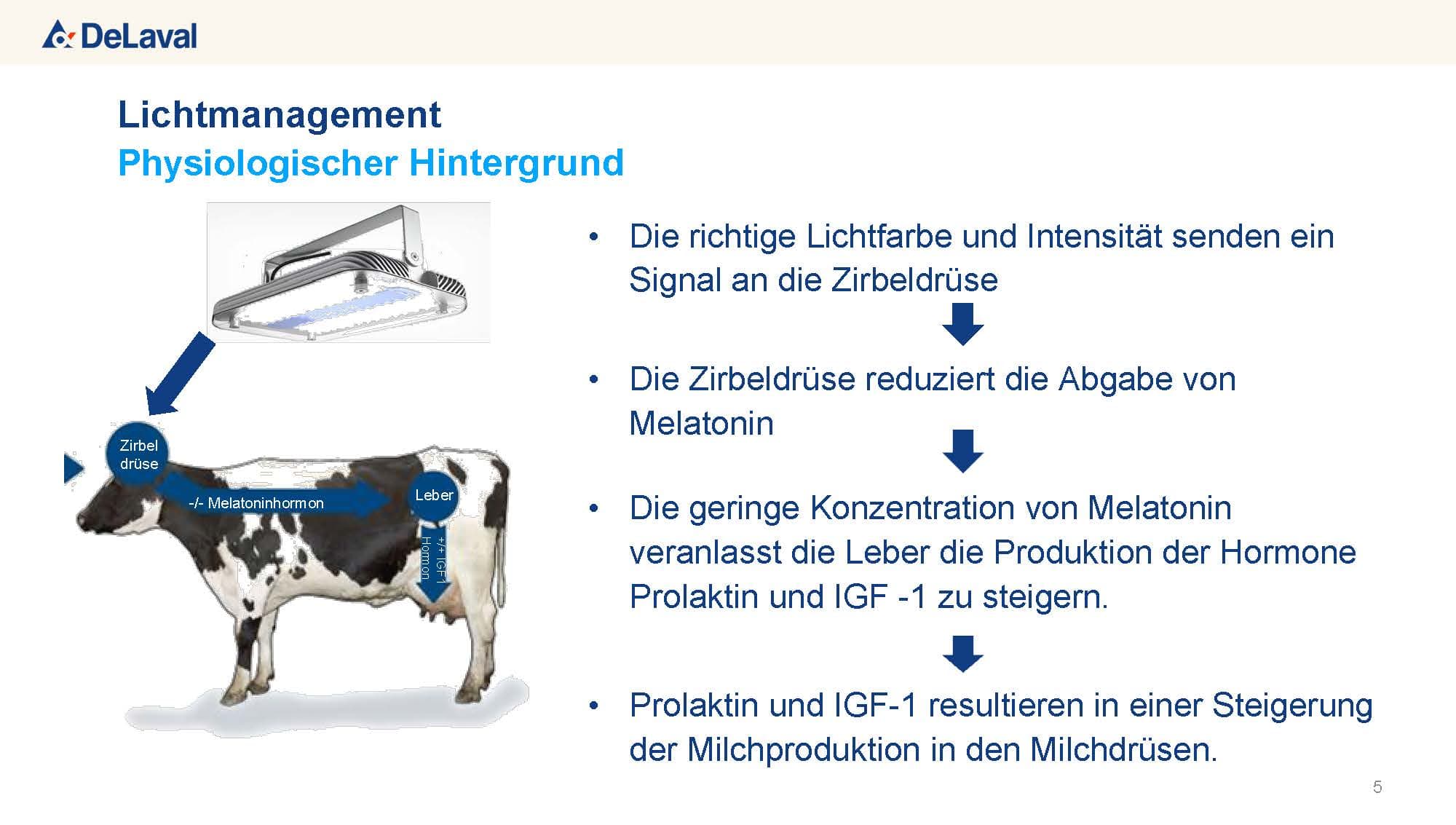 DeLaval

Lichtmanagement
Physiologischer Hintergrund

Zirbel drüse

-/- Melatoninhormon

Leber

+/+ IGF1 Hormon

• Die richtige Lichtfarbe und Intensität senden ein Signal an die Zirbeldrüse

• Die Zirbeldrüse reduziert die Abgabe von Melatonin

• Die geringe Konzentration von Melatonin veranlasst die Leber die Produktion der Hormone Prolaktin und IGF -1 zu steigern.

• Prolaktin und IGF-1 resultieren in einer Steigerung der Milchproduktion in den Milchdrüsen.

5